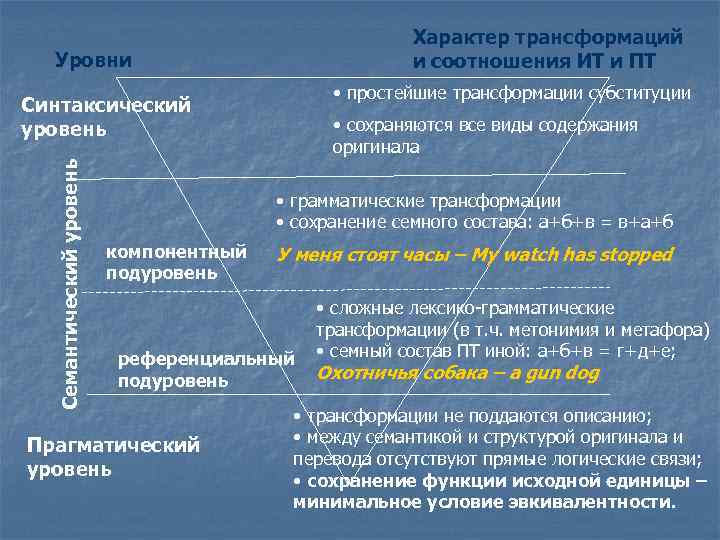 Уровни

Характер трансформаций и соотношения ИТ и ПТ

Синтаксический уровень

• простейшие трансформации субституции

• сохраняются все виды содержания оригинала

Семантический уровень

компонентный подуровень

• грамматические трансформации
• сохранение семного состава: а+б+в = в+а+б

У меня стоят часы – My watch has stopped

референциальный подуровень

• сложные лексико-грамматические трансформации (в т.ч. метонимия и метафора)
• семный состав ПТ иной: а+б+в = г+д+е;

Охотничья собака – a gun dog

Прагматический уровень

• трансформации не поддаются описанию;
• между семантикой и структурой оригинала и перевода отсутствуют прямые логические связи;
• сохранение функции исходной единицы – минимальное условие эквивалентности.